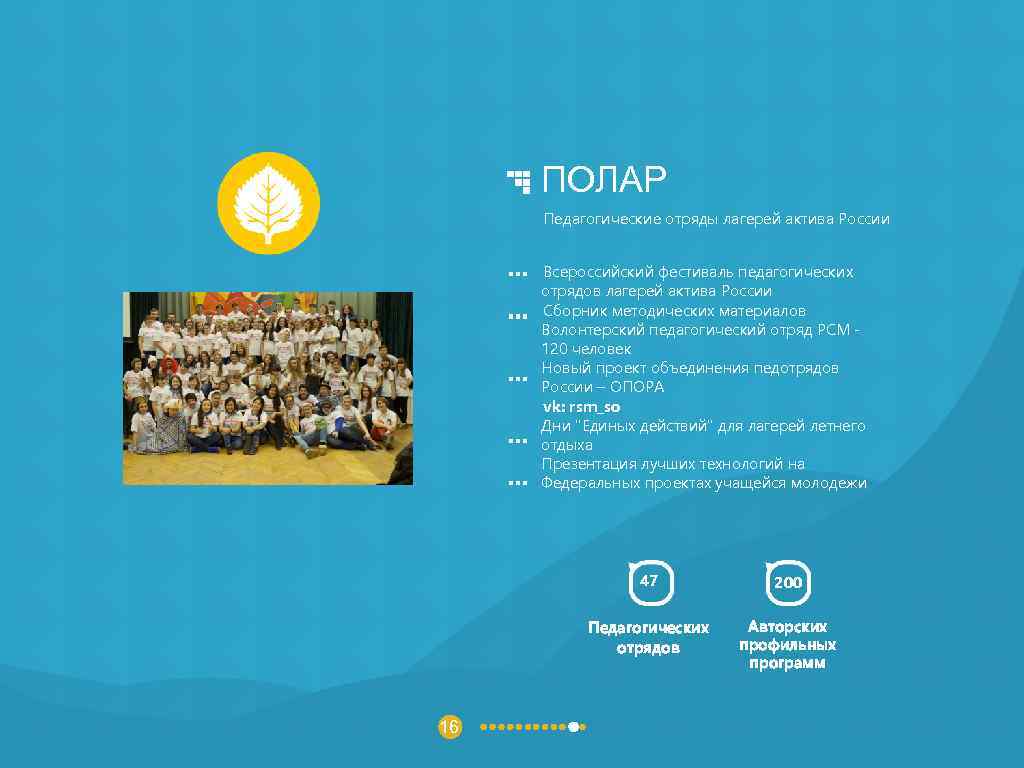 ПОЛАР

Педагогические отряды лагерей актива России

Всероссийский фестиваль педагогических отрядов лагерей актива России

Сборник методических материалов

Волонтерский педагогический отряд РСМ - 120 человек

Новый проект объединения педотрядов России – ОПОРА

vk: rsm_so

Дни "Единых действий" для лагерей летнего отдыха

Презентация лучших технологий на Федеральных проектах учащейся молодежи

47

Педагогических отрядов

200

Авторских профильных программ

16